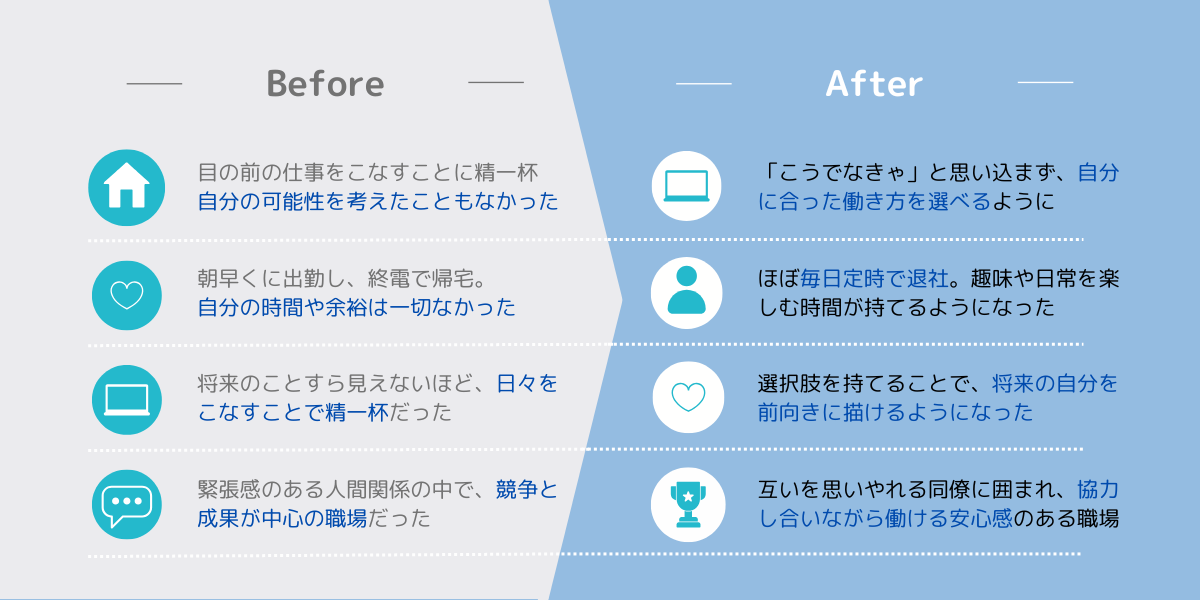 Before

目の前の仕事をこなすことに精一杯
自分の可能性を考えたこともなかった

朝早くに出勤し、終電で帰宅。
自分の時間や余裕は一切なかった

将来のことすら見えないほど、日々をこなすことで精一杯だった

緊張感のある人間関係の中で、競争と成果が中心の職場だった

After

「こうでなきゃ」と思い込まず、自分に合った働き方を選べるように

ほぼ毎日定時で退社。趣味や日常を楽しむ時間が持てるようになった

選択肢を持てることで、将来の自分を前向きに描けるようになった

互いを思いやれる同僚に囲まれ、協力し合いながら働ける安心感のある職場